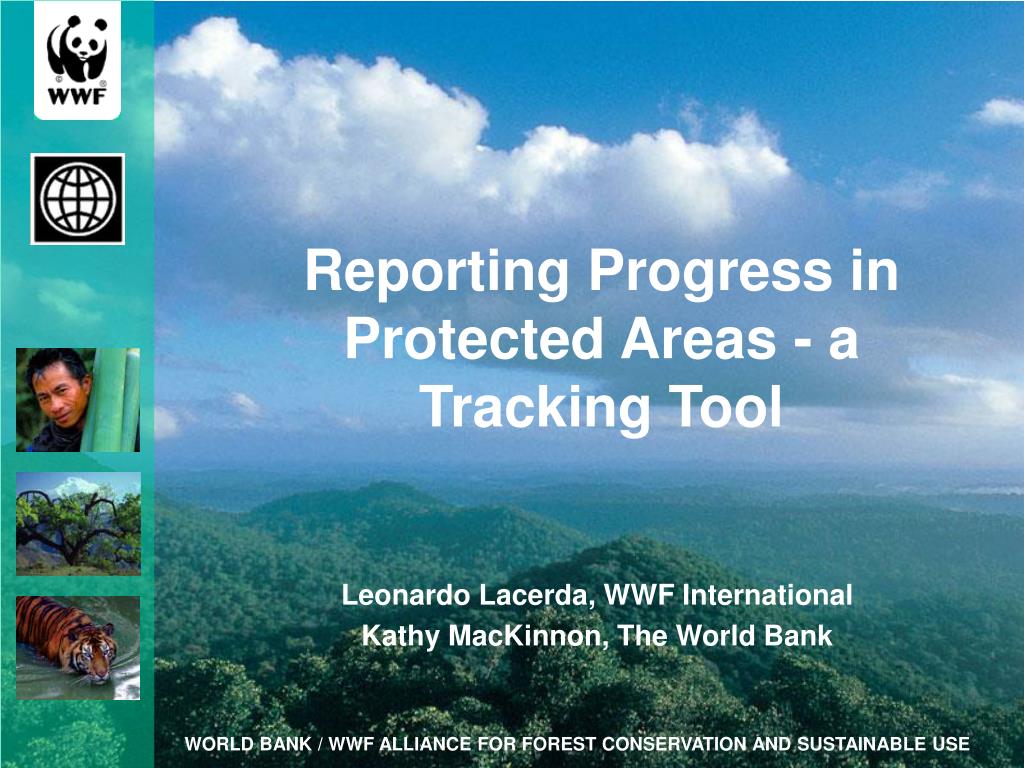 WWF

Reporting Progress in Protected Areas - a Tracking Tool

Leonardo Lacerda, WWF International
Kathy MacKinnon, The World Bank

WORLD BANK / WWF ALLIANCE FOR FOREST CONSERVATION AND SUSTAINABLE USE